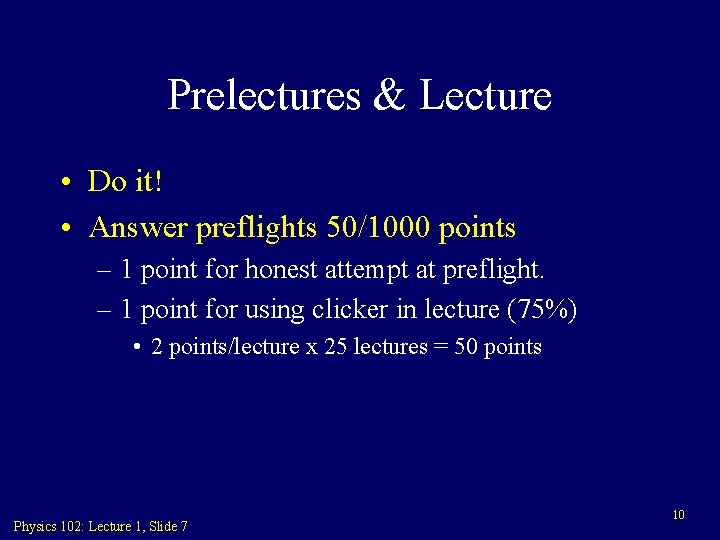 Prelectures & Lecture

• Do it!
• Answer preflights 50/1000 points
– 1 point for honest attempt at preflight.
– 1 point for using clicker in lecture (75%)
• 2 points/lecture x 25 lectures = 50 points

10

Physics 102: Lecture 1, Slide 7